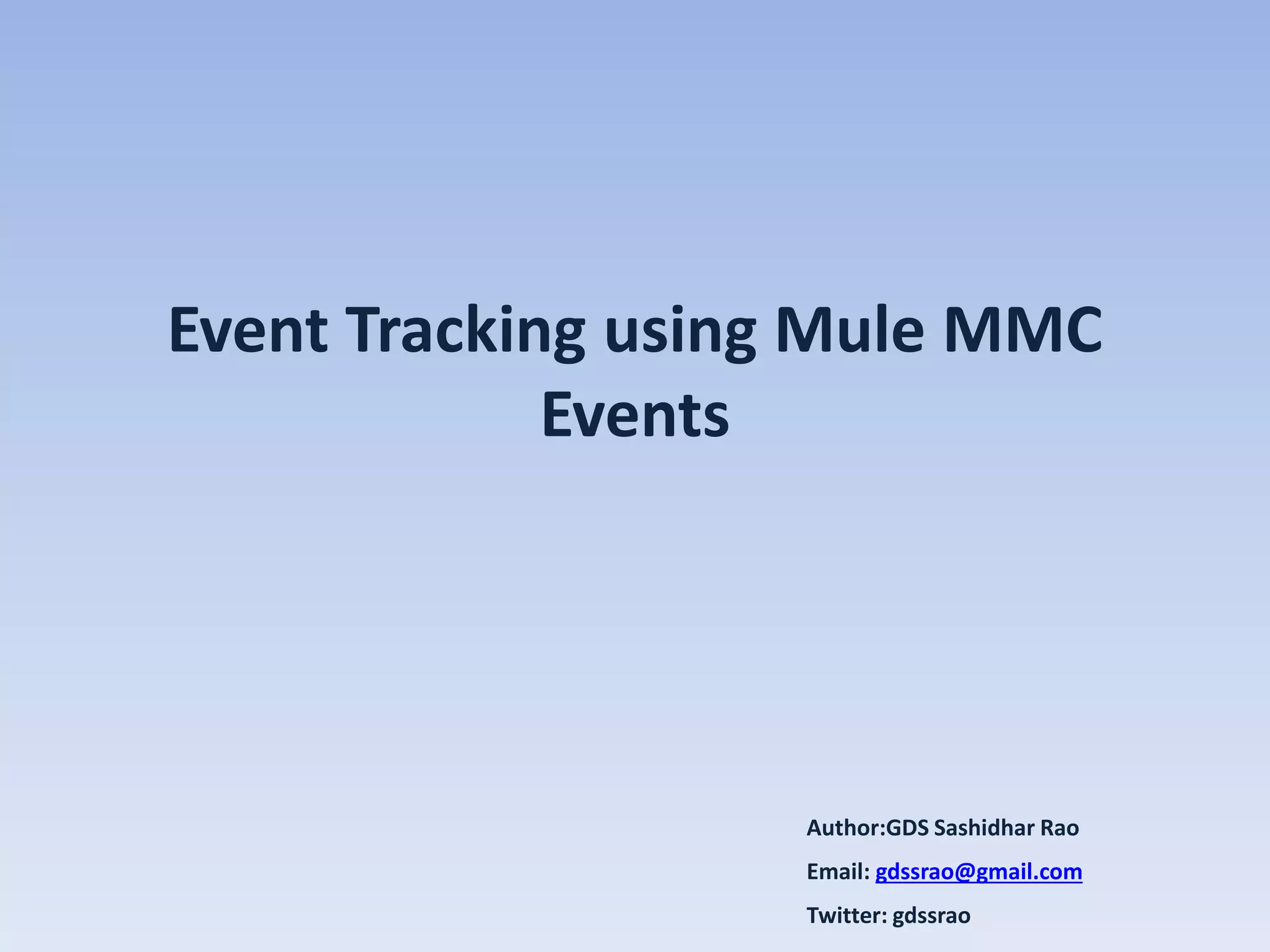 Event Tracking using Mule MMC Events

Author:GDS Sashidhar Rao

Email: gdssrao@gmail.com

Twitter: gdssrao